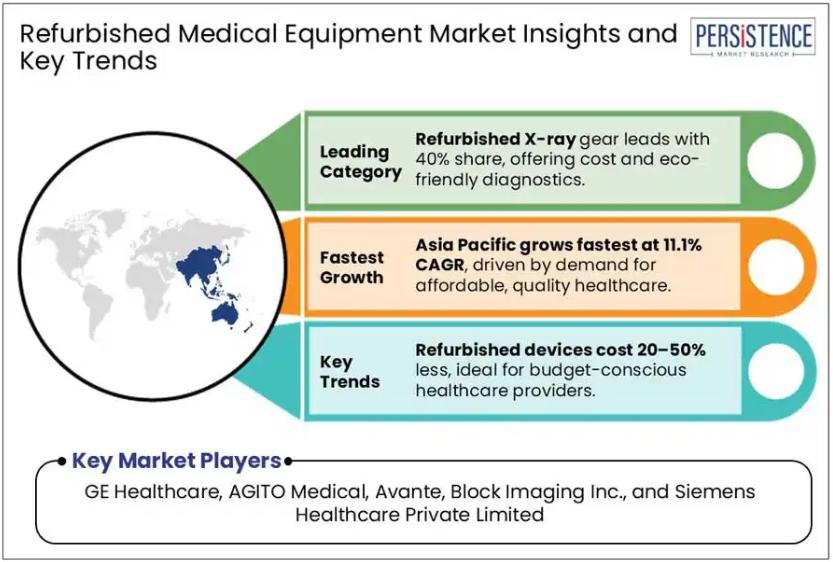 Refurbished Medical Equipment Market Insights and Key Trends

PERSISTENCE
MARKET RESEARCH

Leading Category

Refurbished X-ray gear leads with 40% share, offering cost and eco-friendly diagnostics.

Fastest Growth

Asia Pacific grows fastest at 11.1% CAGR, driven by demand for affordable, quality healthcare.

Key Trends

Refurbished devices cost 20–50% less, ideal for budget-conscious healthcare providers.

Key Market Players

GE Healthcare, AGITO Medical, Avante, Block Imaging Inc., and Siemens Healthcare Private Limited